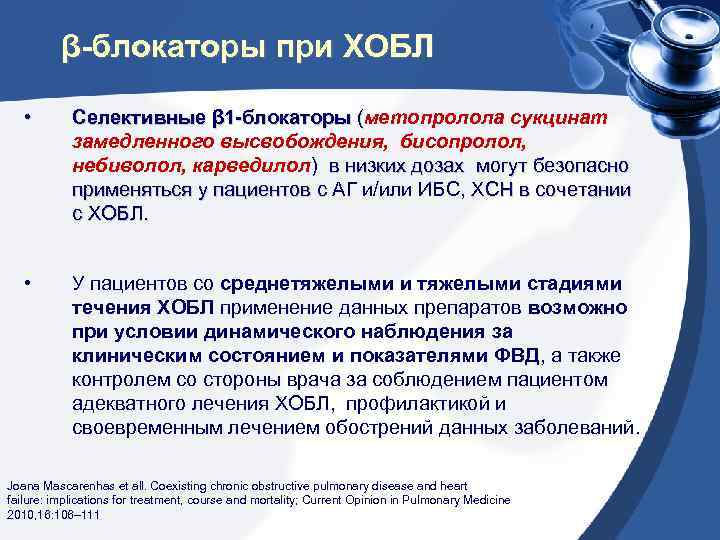 β-блокаторы при ХОБЛ

• Селективные β1-блокаторы (метопролола сукцинат замедленного высвобождения, бисопролол, небиволол, карведилол) в низких дозах могут безопасно применяться у пациентов с АГ и/или ИБС, ХСН в сочетании с ХОБЛ.

• У пациентов со среднетяжелыми и тяжелыми стадиями течения ХОБЛ применение данных препаратов возможно при условии динамического наблюдения за клиническим состоянием и показателями ФВД, а также контролем со стороны врача за соблюдением пациентом адекватного лечения ХОБЛ, профилактикой и своевременным лечением обострений данных заболеваний.

Joana Mascarenhas et all. Coexisting chronic obstructive pulmonary disease and heart failure: implications for treatment, course and mortality; Current Opinion in Pulmonary Medicine 2010,16:106–111